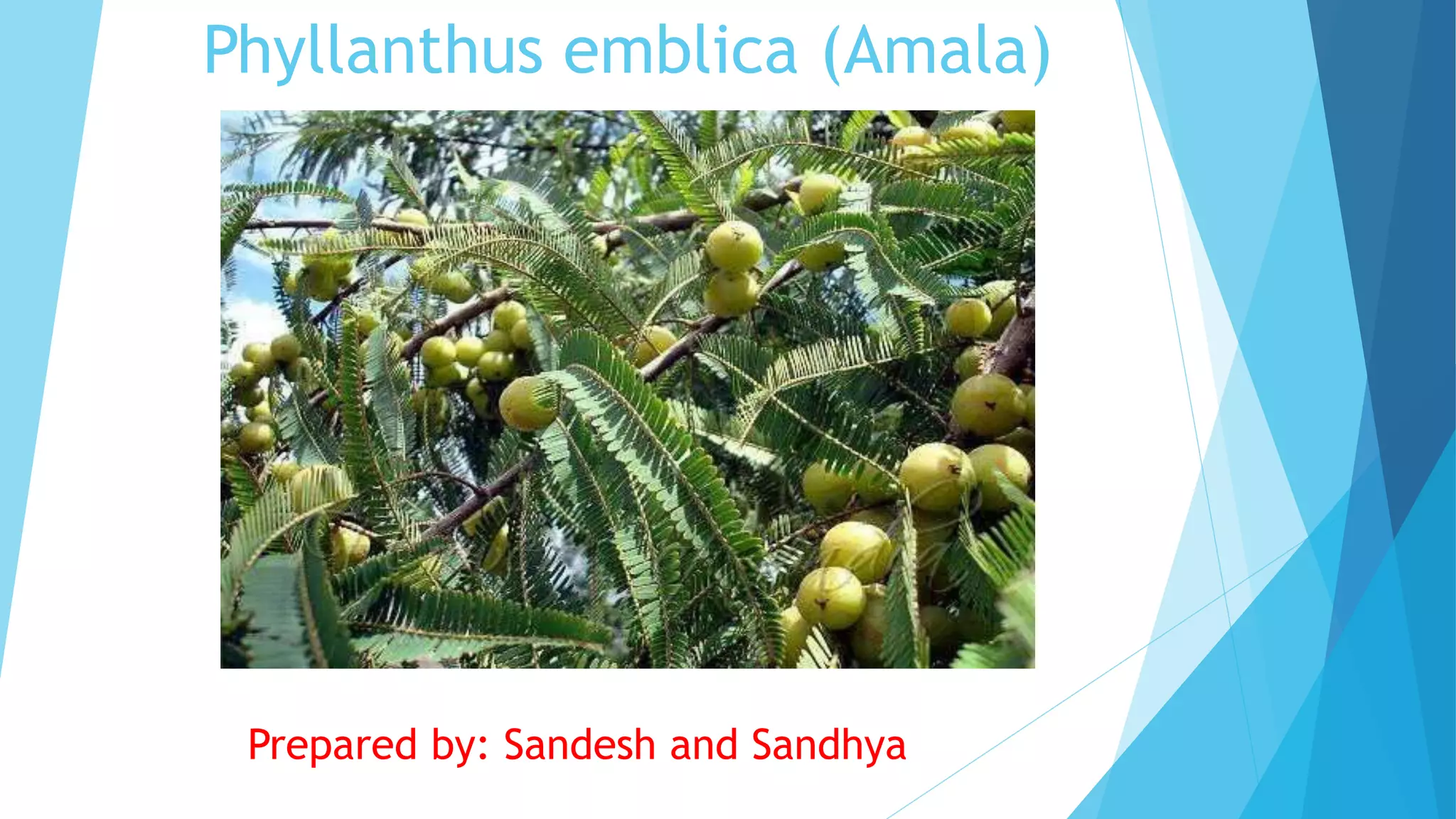 Phyllanthus emblica (Amala)

Prepared by: Sandesh and Sandhya